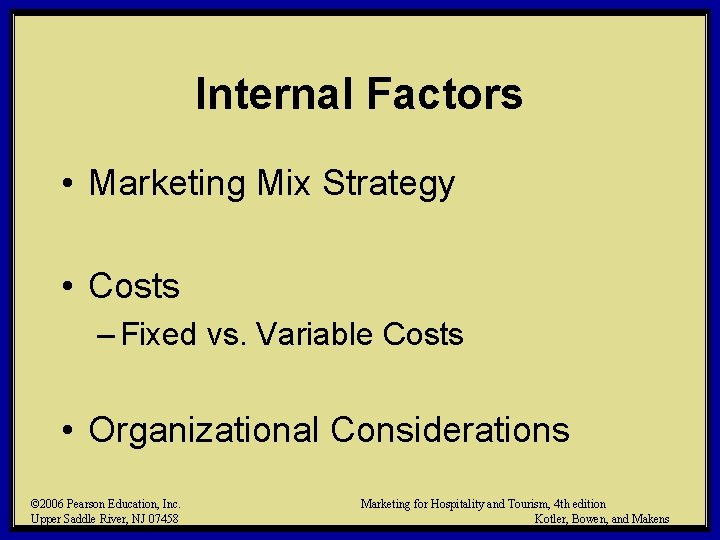 Internal Factors

• Marketing Mix Strategy

• Costs
– Fixed vs. Variable Costs

• Organizational Considerations

©2006 Pearson Education, Inc.
Upper Saddle River, NJ 07458

Marketing for Hospitality and Tourism, 4th edition
Kotler, Bowen, and Makens